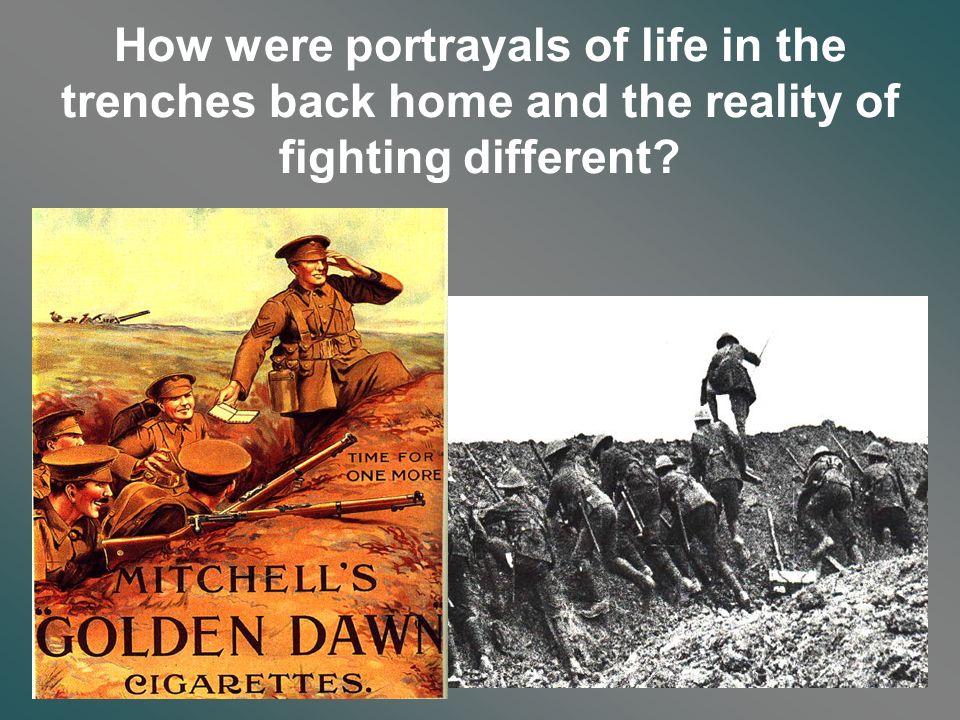 How were portrayals of life in the trenches back home and the reality of fighting different?

TIME FOR ONE MORE

MITCHELL'S "GOLDEN DAWN" CIGARETTES.